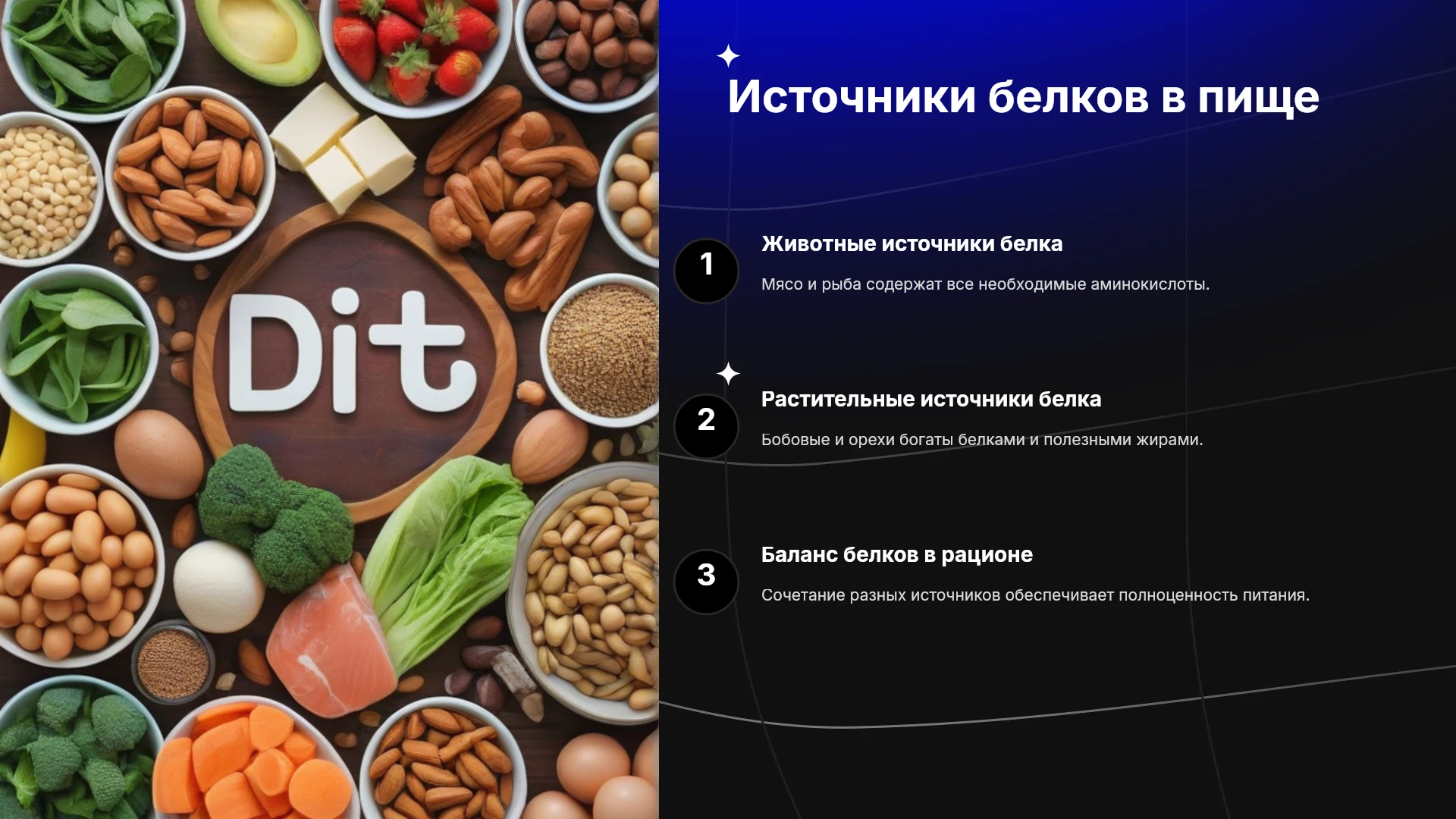 Dit

Источники белков в пище

1

Животные источники белка

Мясо и рыба содержат все необходимые аминокислоты.

2

Растительные источники белка

Бобовые и орехи богаты белками и полезными жирами.

3

Баланс белков в рационе

Сочетание разных источников обеспечивает полноценность питания.